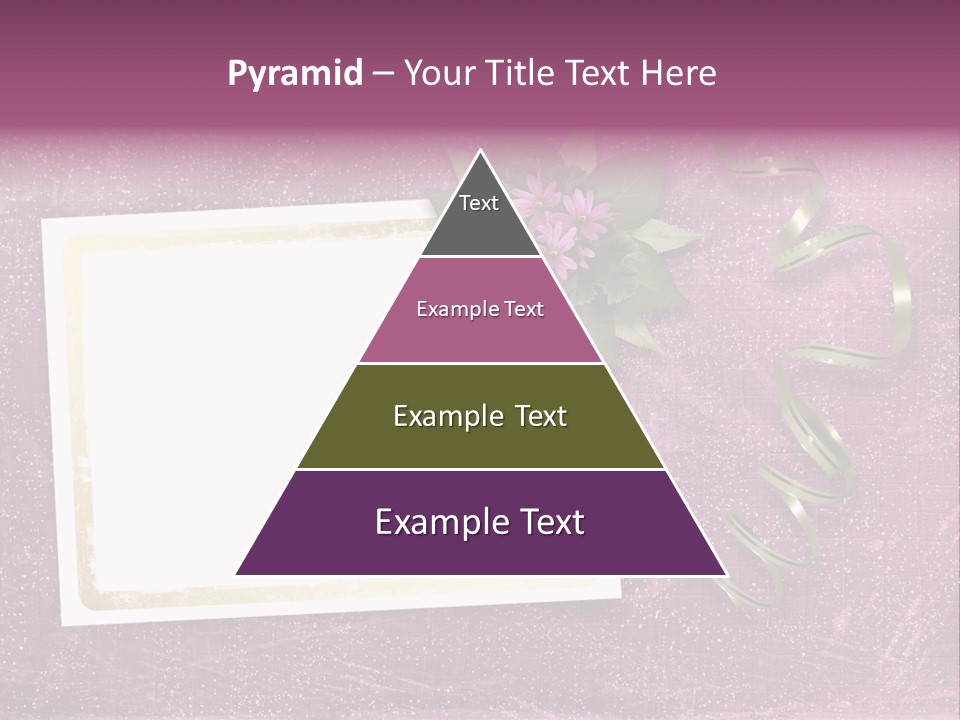 Pyramid – Your Title Text Here

Text

Example Text

Example Text

Example Text